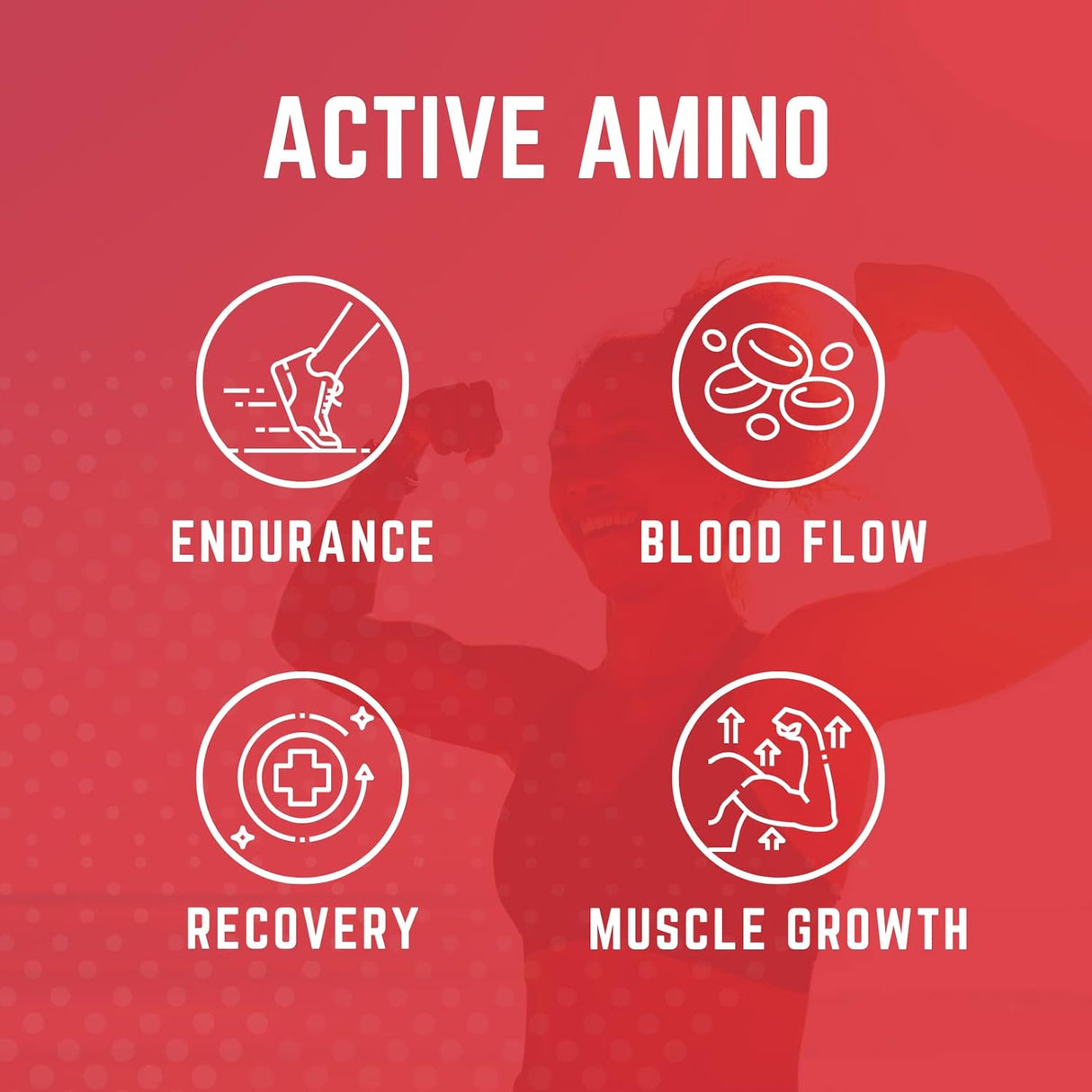 ACTIVE AMINO

ENDURANCE

BLOOD FLOW

RECOVERY

MUSCLE GROWTH